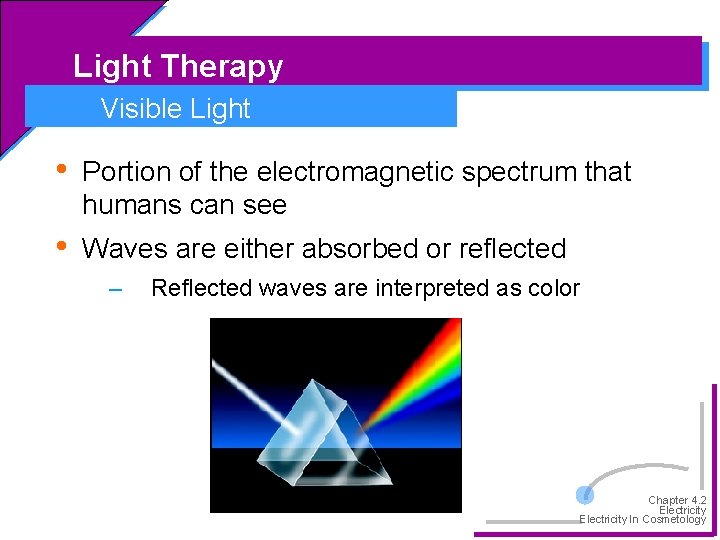 Light Therapy

Visible Light

• Portion of the electromagnetic spectrum that humans can see

• Waves are either absorbed or reflected

– Reflected waves are interpreted as color

Chapter 4.2
Electricity
Electricity In Cosmetology